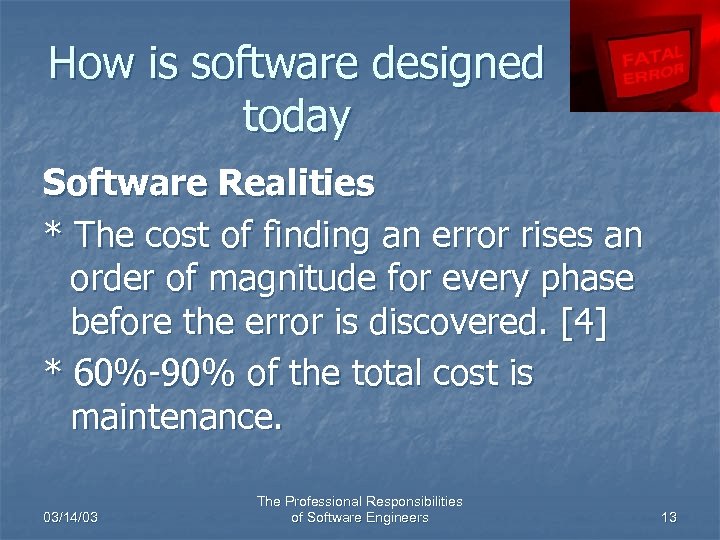 How is software designed today

FATAL ERROR

Software Realities

* The cost of finding an error rises an order of magnitude for every phase before the error is discovered. [4]

* 60%-90% of the total cost is maintenance.

03/14/03

The Professional Responsibilities of Software Engineers

13